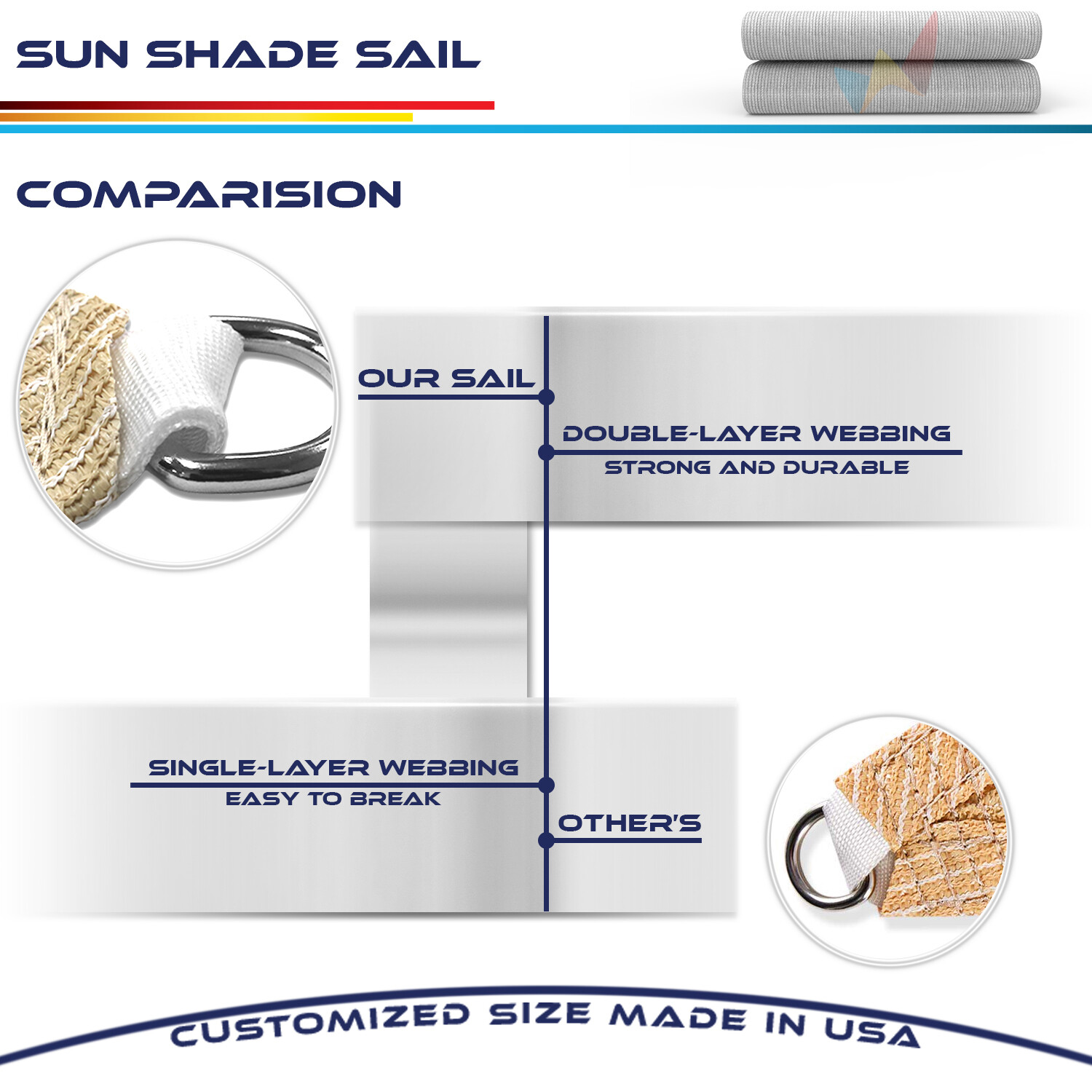 SUN SHADE SAIL

COMPARISION

OUR SAIL

DOUBLE-LAYER WEBBING
STRONG AND DURABLE

SINGLE-LAYER WEBBING
EASY TO BREAK

OTHER'S

CUSTOMIZED SIZE MADE IN USA